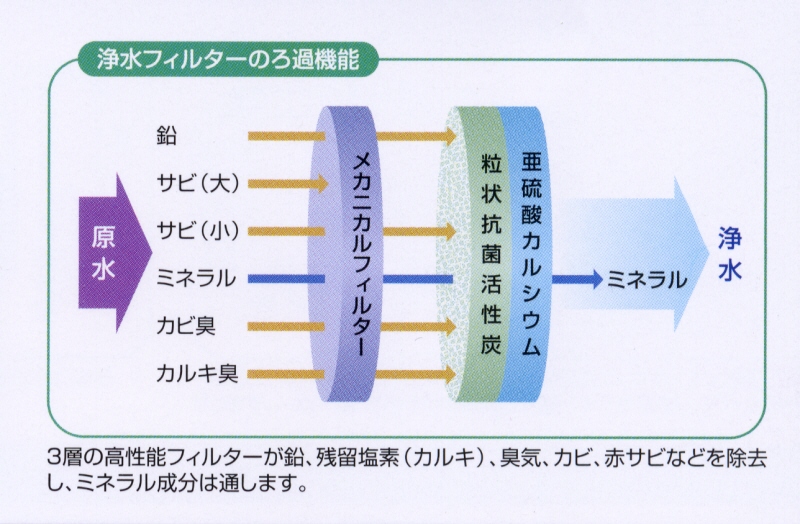 浄水フィルターのろ過機能

原水

鉛
サビ（大）
サビ（小）
ミネラル
カビ臭
カルキ臭

メカニカルフィルター

粒状抗菌活性炭

亜硫酸カルシウム

ミネラル

浄水

3層の高性能フィルターが鉛、残留塩素（カルキ）、臭気、カビ、赤サビなどを除去し、ミネラル成分は通します。